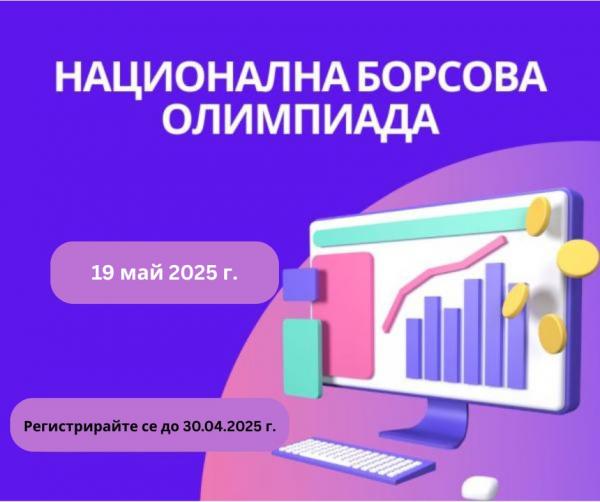 НАЦИОНАЛНА БОРСОВА ОЛИМПИАДА

19 май 2025 г.

Регистрирайте се до 30.04.2025 г.